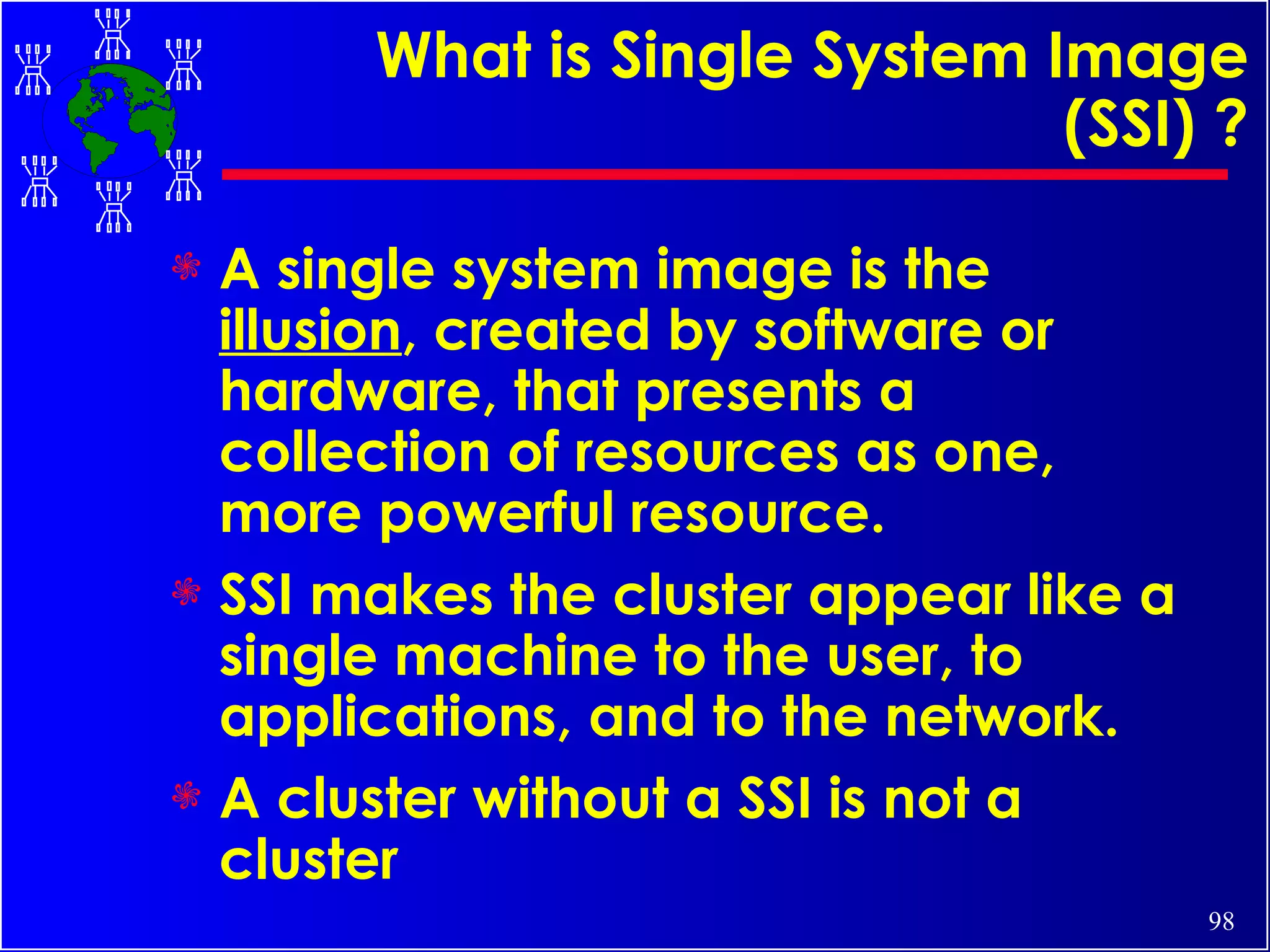 What is Single System Image (SSI) ?

A single system image is the illusion, created by software or hardware, that presents a collection of resources as one, more powerful resource.

SSI makes the cluster appear like a single machine to the user, to applications, and to the network.

A cluster without a SSI is not a cluster

98